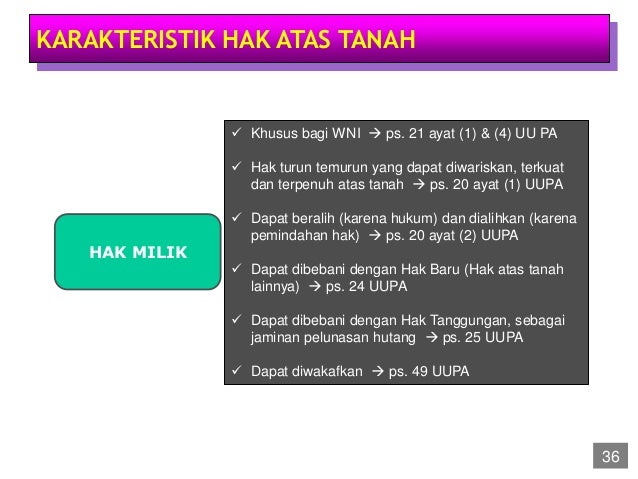 KARAKTERISTIK HAK ATAS TANAH

HAK MILIK

✓ Khusus bagi WNI → ps. 21 ayat (1) & (4) UU PA

✓ Hak turun temurun yang dapat diwariskan, terkuat dan terpenuh atas tanah → ps. 20 ayat (1) UUPA

✓ Dapat beralih (karena hukum) dan dialihkan (karena pemindahan hak) → ps. 20 ayat (2) UUPA

✓ Dapat dibebani dengan Hak Baru (Hak atas tanah lainnya) → ps. 24 UUPA

✓ Dapat dibebani dengan Hak Tanggungan, sebagai jaminan pelunasan hutang → ps. 25 UUPA

✓ Dapat diwakafkan → ps. 49 UUPA

36